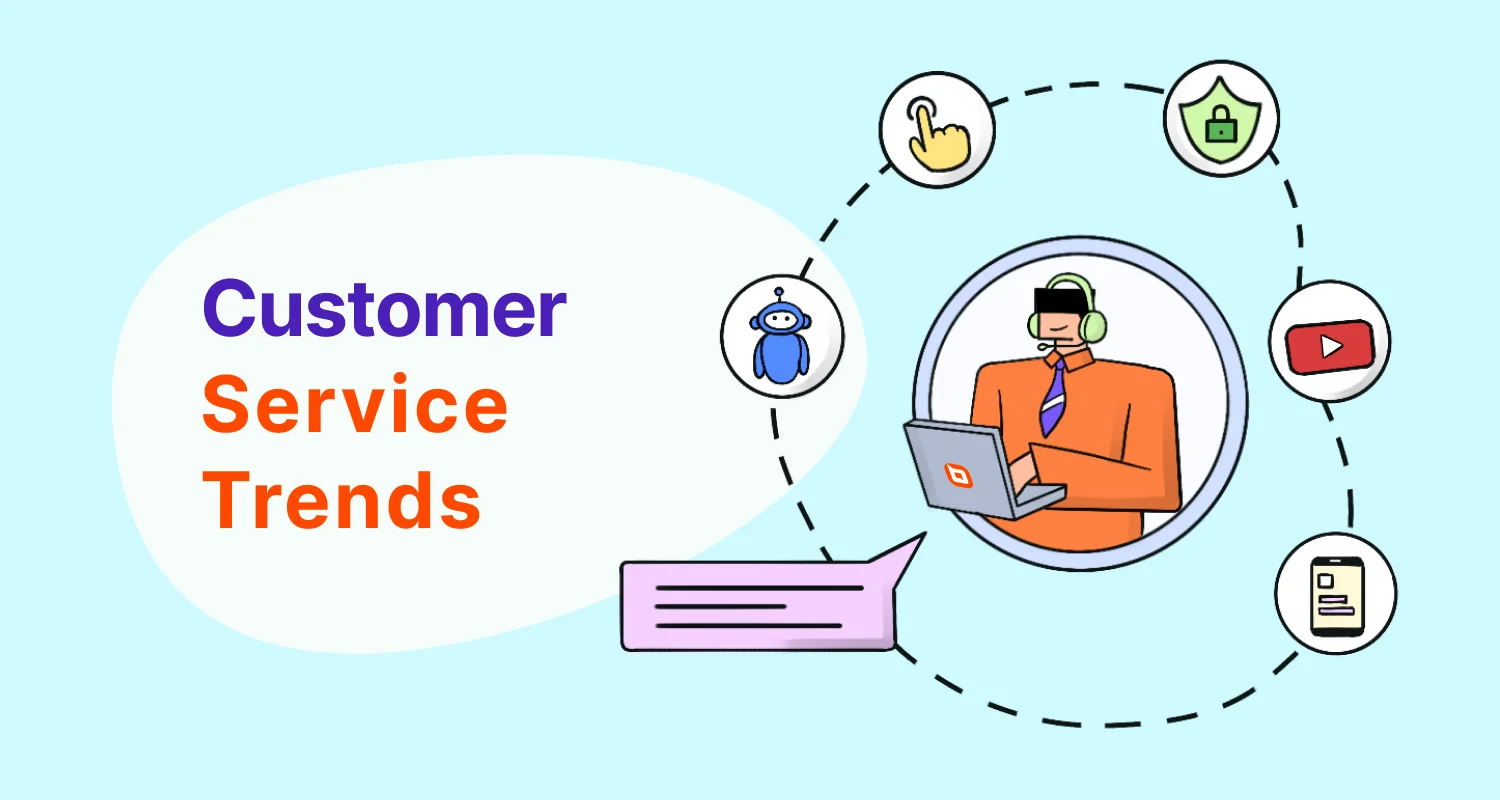 Customer
Service
Trends